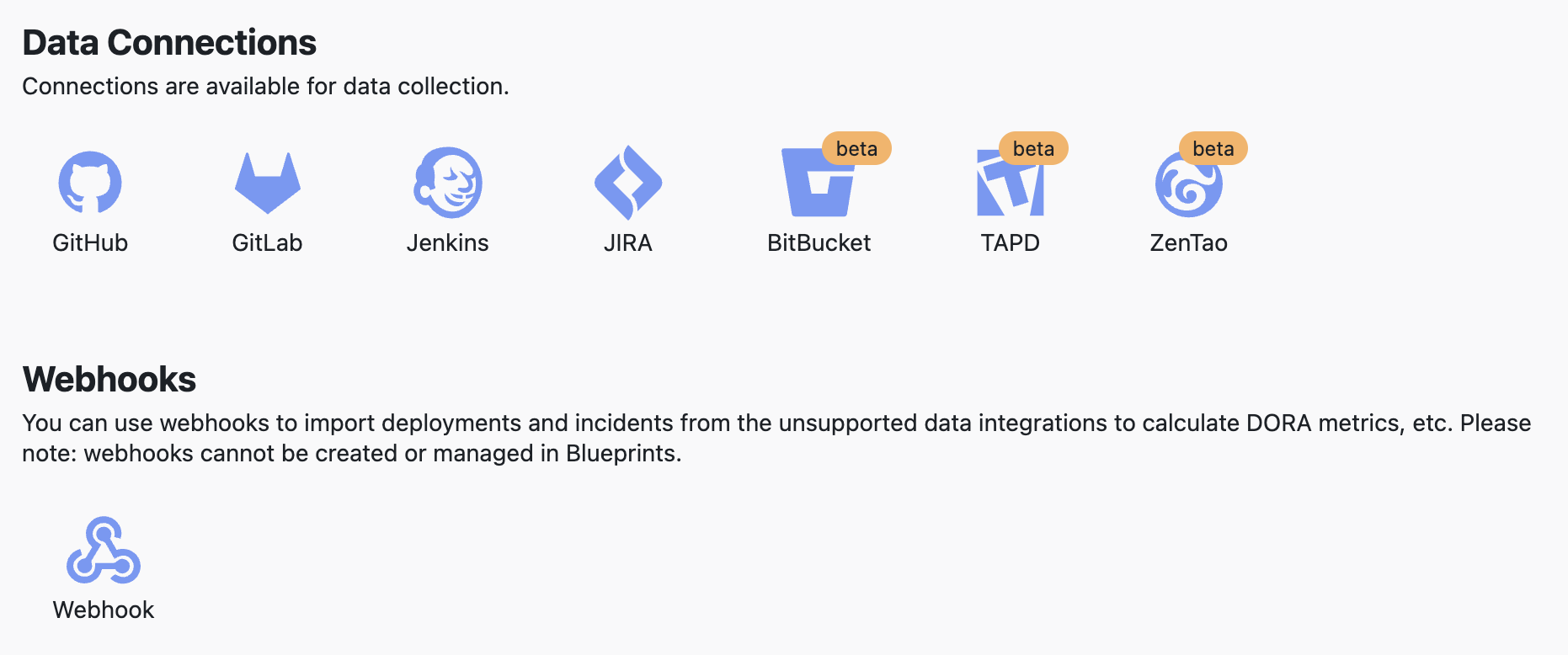 Data Connections

Connections are available for data collection.

GitHub
GitLab
Jenkins
JIRA
beta
BitBucket
beta
TAPD
beta
ZenTao

Webhooks

You can use webhooks to import deployments and incidents from the unsupported data integrations to calculate DORA metrics, etc. Please note: webhooks cannot be created or managed in Blueprints.

Webhook